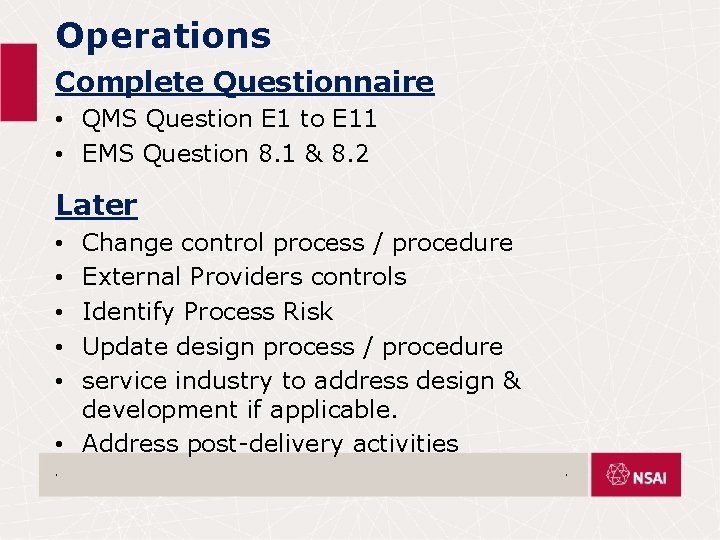 Operations

Complete Questionnaire

• QMS Question E1 to E11
• EMS Question 8.1 & 8.2

Later

• Change control process / procedure
• External Providers controls
• Identify Process Risk
• Update design process / procedure
• service industry to address design & development if applicable.
• Address post-delivery activities

NSAI